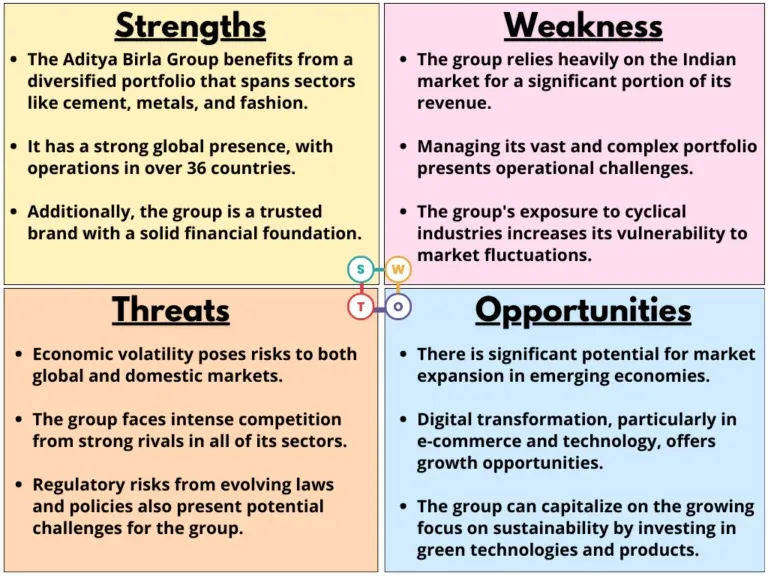 Strengths

• The Aditya Birla Group benefits from a diversified portfolio that spans sectors like cement, metals, and fashion.

• It has a strong global presence, with operations in over 36 countries.

• Additionally, the group is a trusted brand with a solid financial foundation.

Weakness

• The group relies heavily on the Indian market for a significant portion of its revenue.

• Managing its vast and complex portfolio presents operational challenges.

• The group's exposure to cyclical industries increases its vulnerability to market fluctuations.

S W T O

Threats

• Economic volatility poses risks to both global and domestic markets.

• The group faces intense competition from strong rivals in all of its sectors.

• Regulatory risks from evolving laws and policies also present potential challenges for the group.

Opportunities

• There is significant potential for market expansion in emerging economies.

• Digital transformation, particularly in e-commerce and technology, offers growth opportunities.

• The group can capitalize on the growing focus on sustainability by investing in green technologies and products.